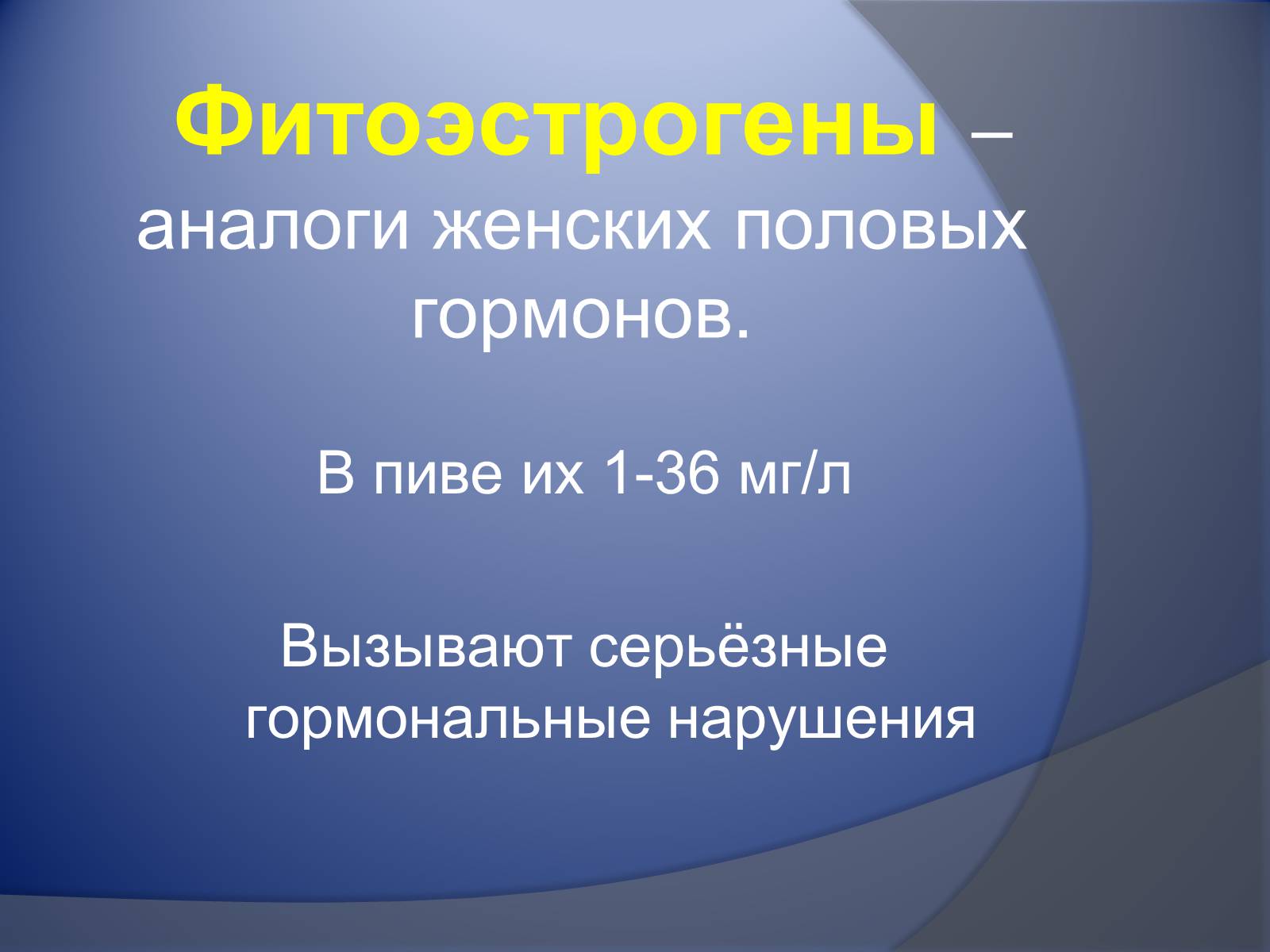 Фитоэстрогены – аналоги женских половых гормонов.

В пиве их 1-36 мг/л

Вызывают серьёзные гормональные нарушения